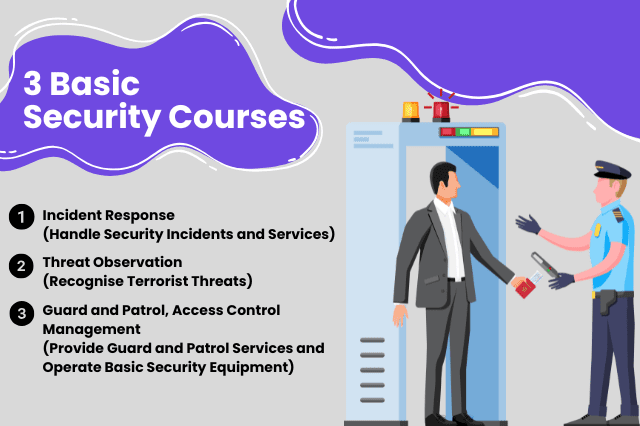 3 Basic Security Courses

1 Incident Response (Handle Security Incidents and Services)

2 Threat Observation (Recognise Terrorist Threats)

3 Guard and Patrol, Access Control Management (Provide Guard and Patrol Services and Operate Basic Security Equipment)